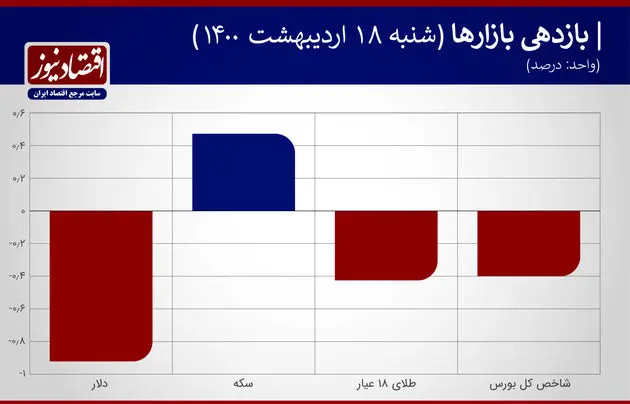 | بازدهی بازارها (شنبه ۱۸ اردیبهشت ۱۴۰۰)
(واحد: درصد)

اقتصادنیوز
سایت مرجع اقتصاد ایران

۰/۶
۰/۴
۰/۲
۰
-۰/۲
-۰/۴
-۰/۶
-۰/۸
-۱

دلار
سکه
طلای ۱۸ عیار
شاخص کل بورس